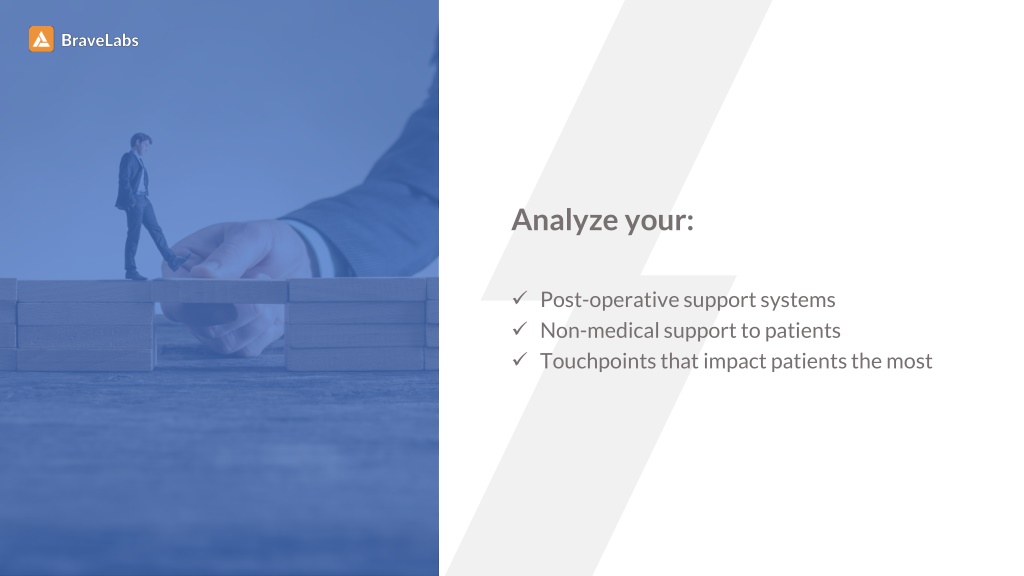 BraveLabs

Analyze your:

✓ Post-operative support systems
✓ Non-medical support to patients
✓ Touchpoints that impact patients the most